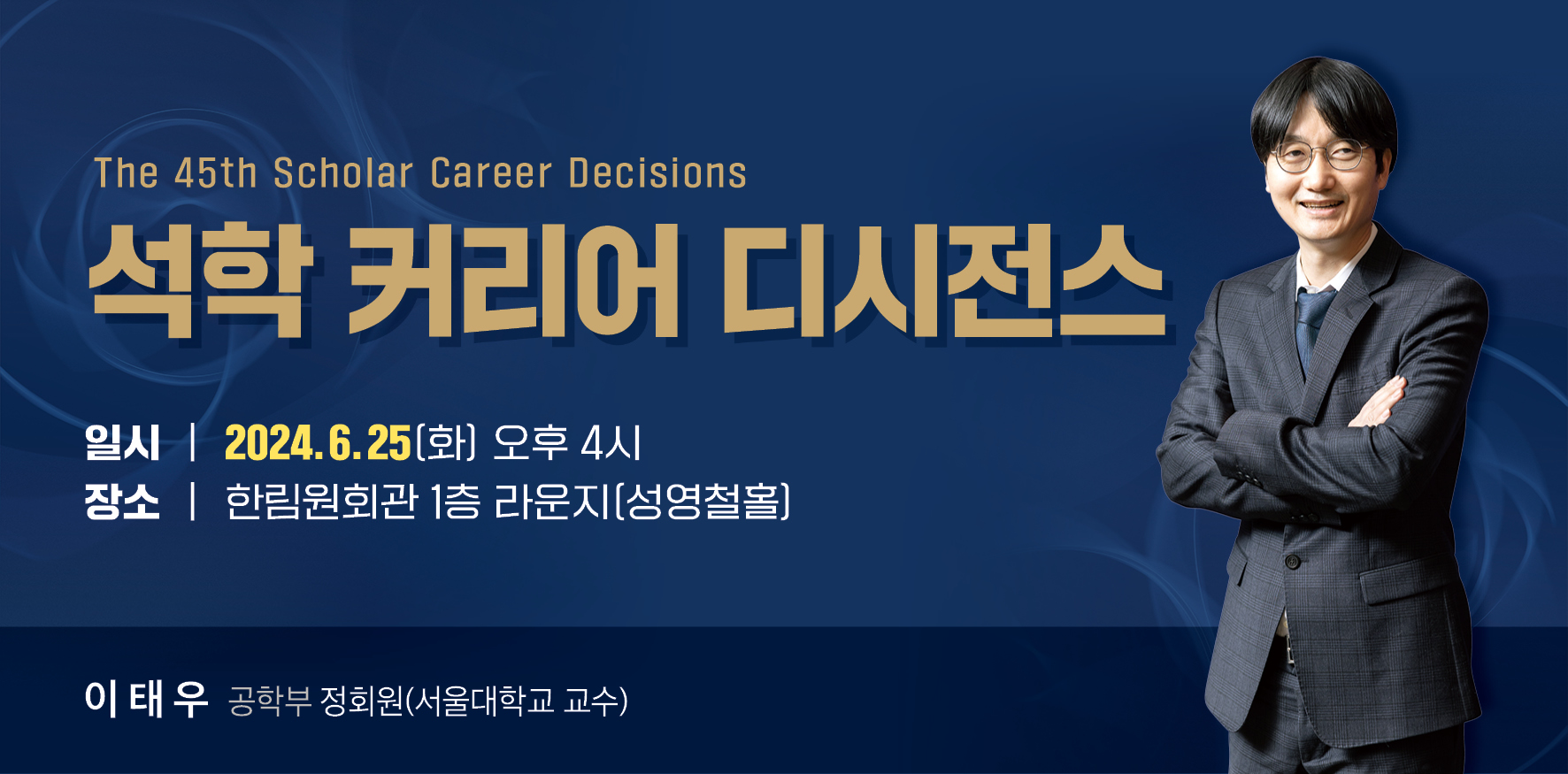 The 45th Scholar Career Decisions

석학 커리어 디시전스

일시 | 2024.6.25(화) 오후 4시
장소 | 한림원회관 1층 라운지(성영철홀)

이 태 우 공학부 정회원(서울대학교 교수)